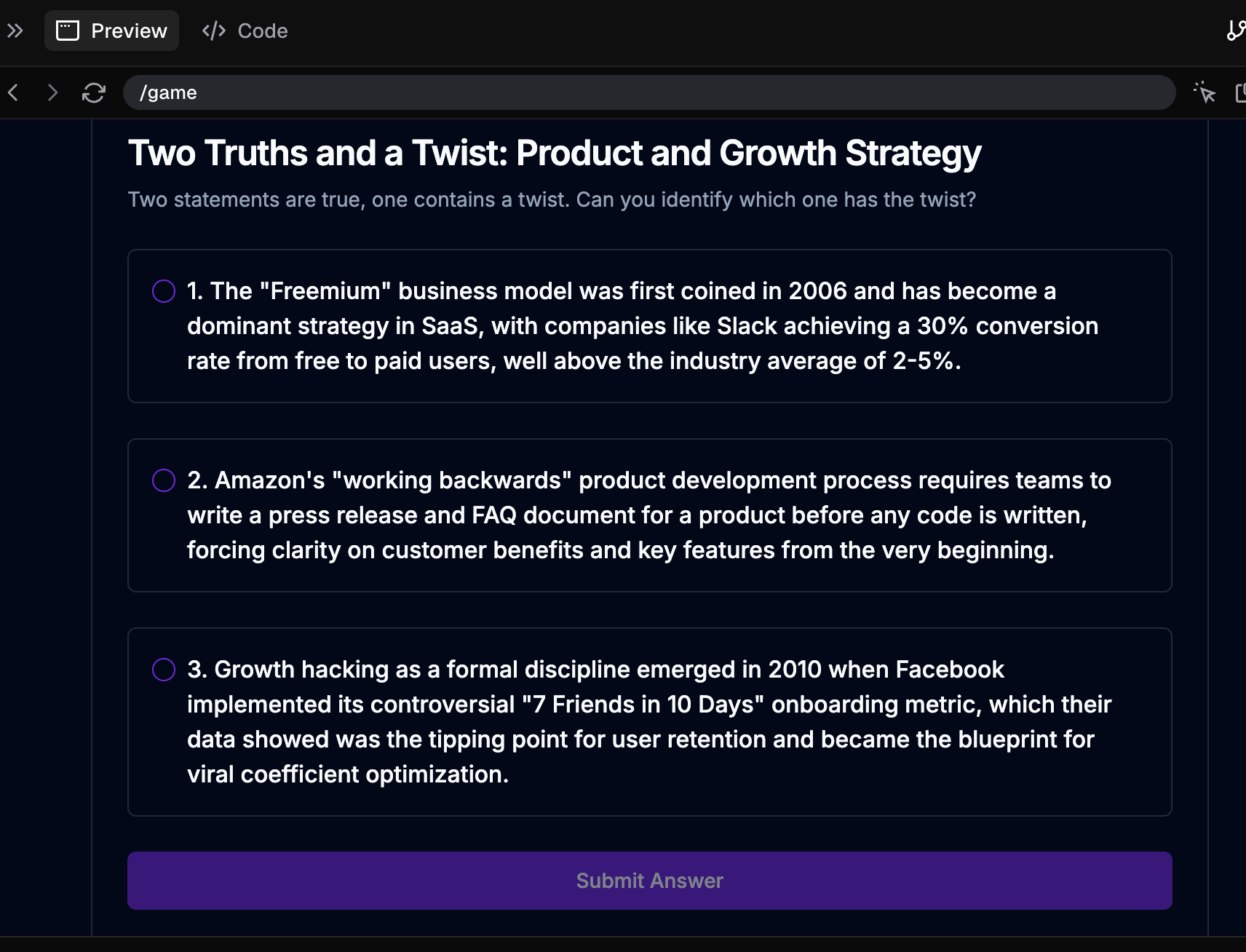 Preview
Code
/game

Two Truths and a Twist: Product and Growth Strategy

Two statements are true, one contains a twist. Can you identify which one has the twist?

1. The "Freemium" business model was first coined in 2006 and has become a dominant strategy in SaaS, with companies like Slack achieving a 30% conversion rate from free to paid users, well above the industry average of 2-5%.

2. Amazon's "working backwards" product development process requires teams to write a press release and FAQ document for a product before any code is written, forcing clarity on customer benefits and key features from the very beginning.

3. Growth hacking as a formal discipline emerged in 2010 when Facebook implemented its controversial "7 Friends in 10 Days" onboarding metric, which their data showed was the tipping point for user retention and became the blueprint for viral coefficient optimization.

Submit Answer